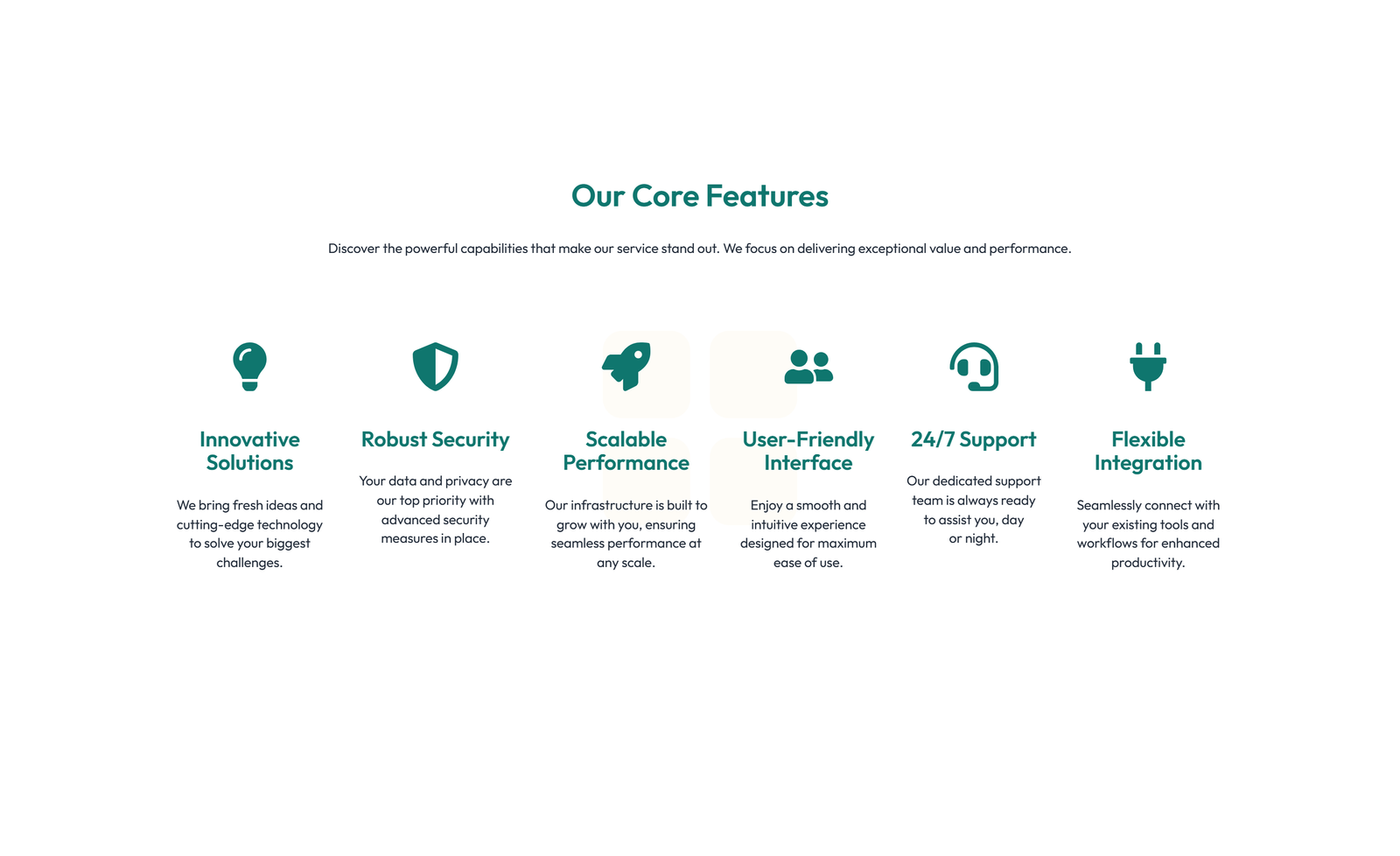 Our Core Features

Discover the powerful capabilities that make our service stand out. We focus on delivering exceptional value and performance.

Innovative Solutions

We bring fresh ideas and cutting-edge technology to solve your biggest challenges.

Robust Security

Your data and privacy are our top priority with advanced security measures in place.

Scalable Performance

Our infrastructure is built to grow with you, ensuring seamless performance at any scale.

User-Friendly Interface

Enjoy a smooth and intuitive experience designed for maximum ease of use.

24/7 Support

Our dedicated support team is always ready to assist you, day or night.

Flexible Integration

Seamlessly connect with your existing tools and workflows for enhanced productivity.